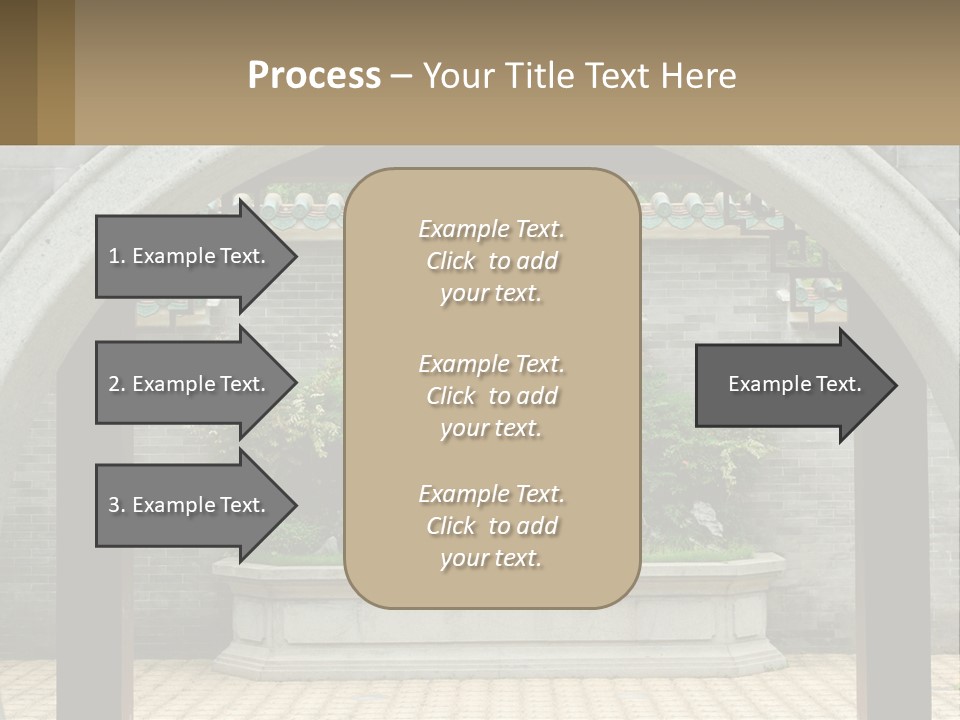 Process – Your Title Text Here

1. Example Text.

2. Example Text.

3. Example Text.

Example Text. Click to add your text.

Example Text. Click to add your text.

Example Text. Click to add your text.

Example Text.